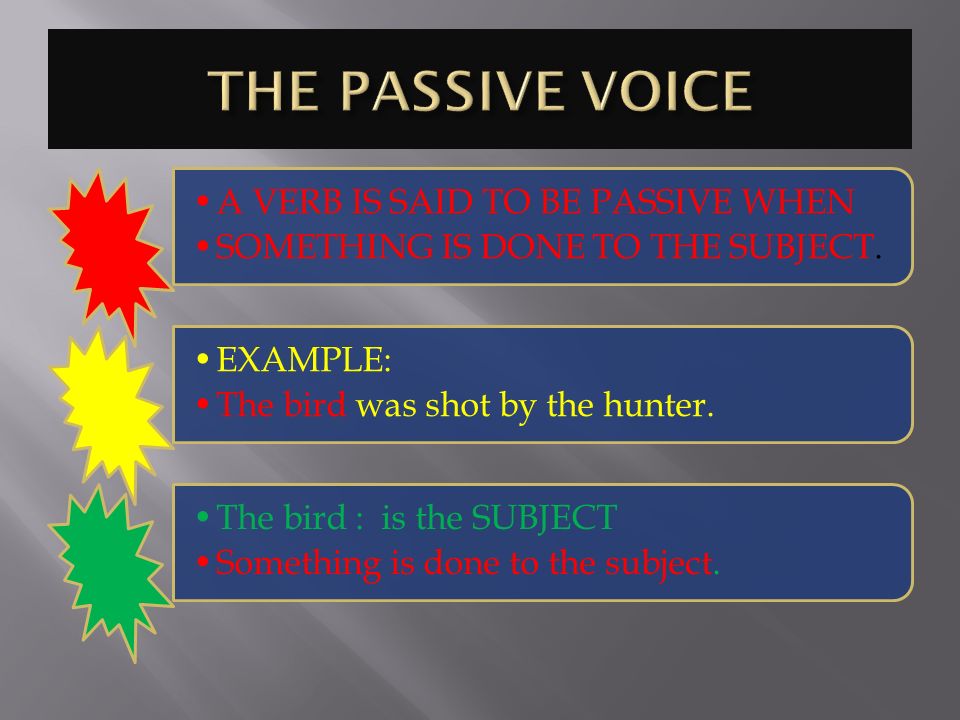 THE PASSIVE VOICE

• A VERB IS SAID TO BE PASSIVE WHEN
• SOMETHING IS DONE TO THE SUBJECT.

• EXAMPLE:
• The bird was shot by the hunter.

• The bird : is the SUBJECT
• Something is done to the subject.